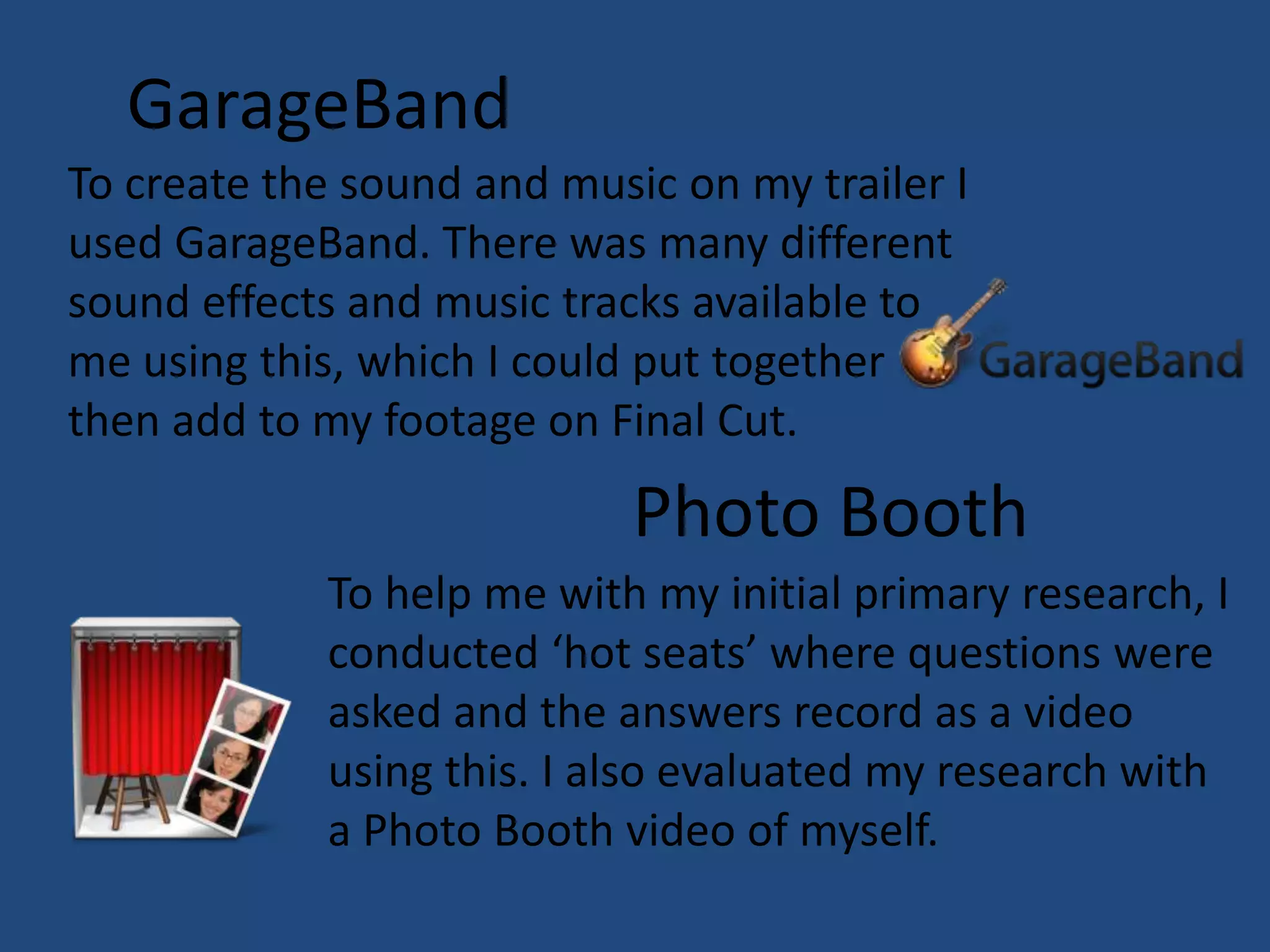 GarageBand

To create the sound and music on my trailer I used GarageBand. There was many different sound effects and music tracks available to me using this, which I could put together then add to my footage on Final Cut.

GarageBand

Photo Booth

To help me with my initial primary research, I conducted ‘hot seats’ where questions were asked and the answers record as a video using this. I also evaluated my research with a Photo Booth video of myself.